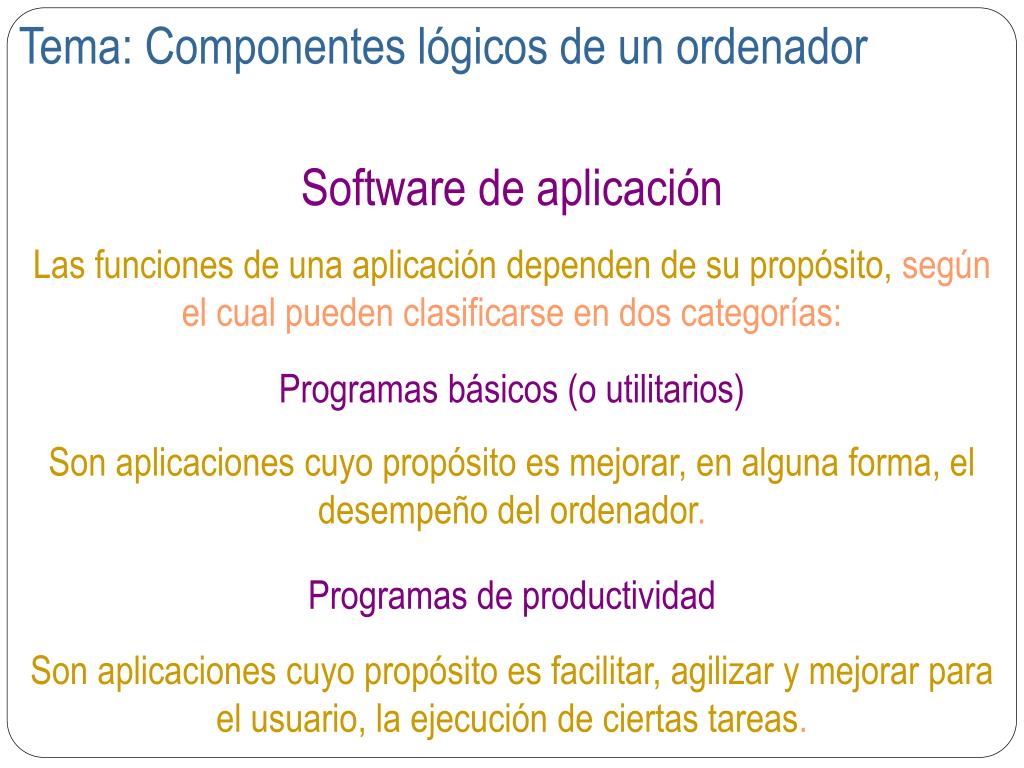 Tema: Componentes lógicos de un ordenador

Software de aplicación

Las funciones de una aplicación dependen de su propósito, según el cual pueden clasificarse en dos categorías:

Programas básicos (o utilitarios)

Son aplicaciones cuyo propósito es mejorar, en alguna forma, el desempeño del ordenador.

Programas de productividad

Son aplicaciones cuyo propósito es facilitar, agilizar y mejorar para el usuario, la ejecución de ciertas tareas.